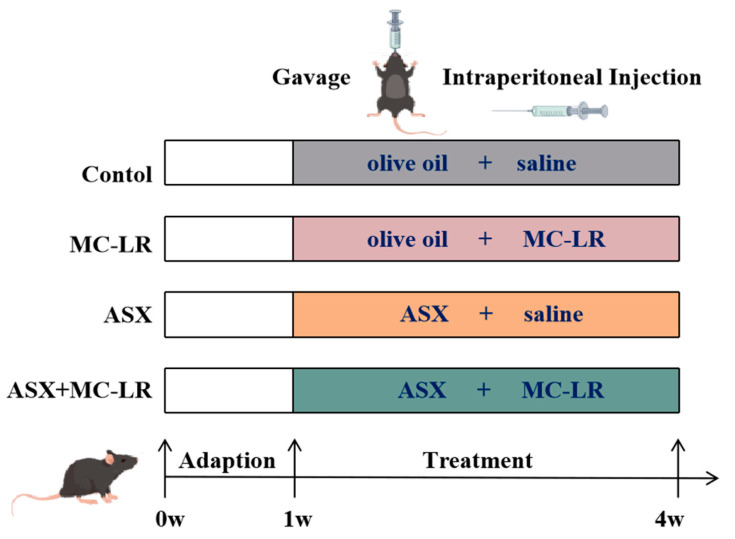 Gavage Intraperitoneal Injection

Contol olive oil + saline

MC-LR olive oil + MC-LR

ASX ASX + saline

ASX+MC-LR ASX + MC-LR

Adaption Treatment

0w 1w 4w